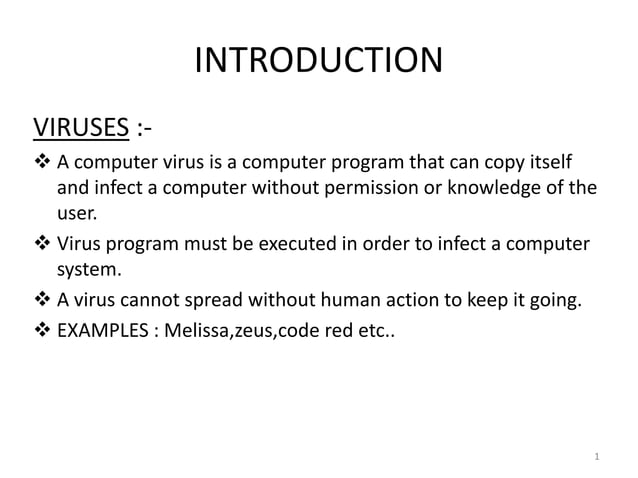 INTRODUCTION

VIRUSES :-

❖ A computer virus is a computer program that can copy itself and infect a computer without permission or knowledge of the user.

❖ Virus program must be executed in order to infect a computer system.

❖ A virus cannot spread without human action to keep it going.

❖ EXAMPLES : Melissa,zeus,code red etc..

1